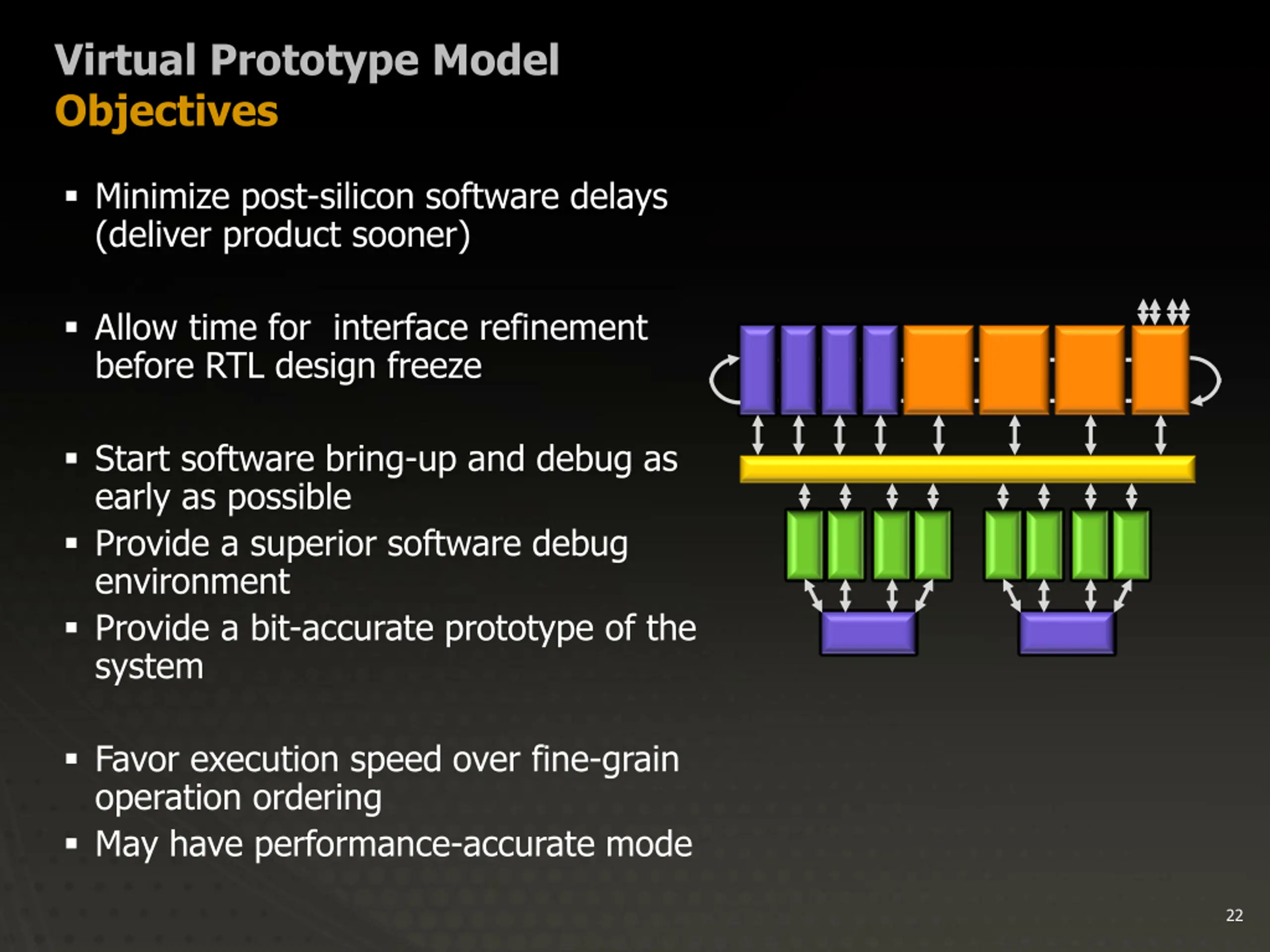 Virtual Prototype Model
Objectives

▪ Minimize post-silicon software delays (deliver product sooner)

▪ Allow time for interface refinement before RTL design freeze

▪ Start software bring-up and debug as early as possible
▪ Provide a superior software debug environment
▪ Provide a bit-accurate prototype of the system

▪ Favor execution speed over fine-grain operation ordering
▪ May have performance-accurate mode

22